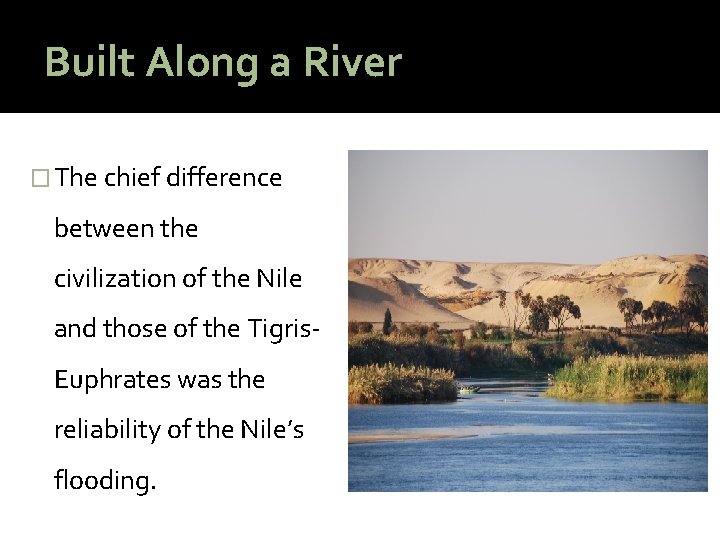 Built Along a River

□ The chief difference between the civilization of the Nile and those of the Tigris-Euphrates was the reliability of the Nile's flooding.